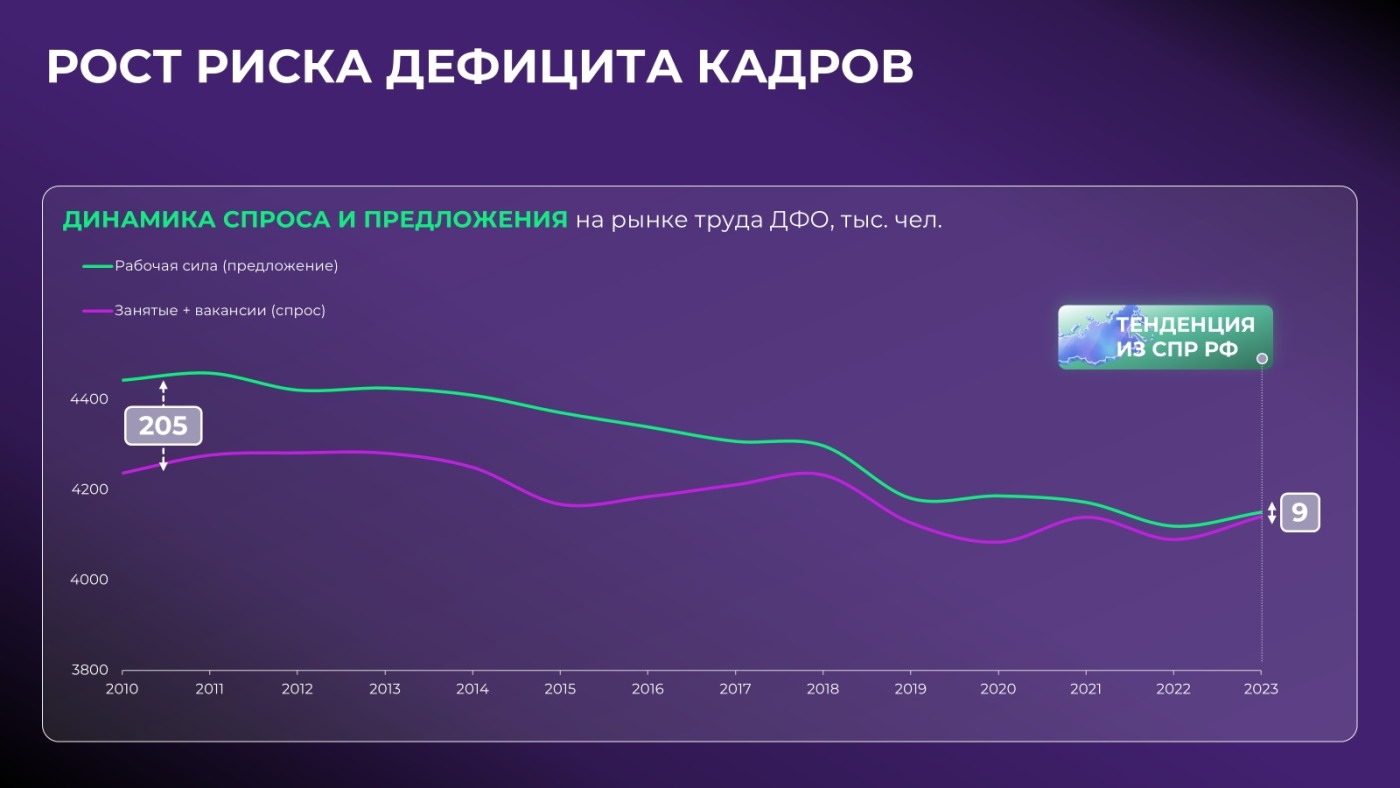 РОСТ РИСКА ДЕФИЦИТА КАДРОВ

ДИНАМИКА СПРОСА И ПРЕДЛОЖЕНИЯ на рынке труда ДФО, тыс. чел.

Рабочая сила (предложение)

Занятые + вакансии (спрос)

ТЕНДЕНЦИЯ ИЗ СПР РФ

205

9

4400
4200
4000
3800

2010 2011 2012 2013 2014 2015 2016 2017 2018 2019 2020 2021 2022 2023